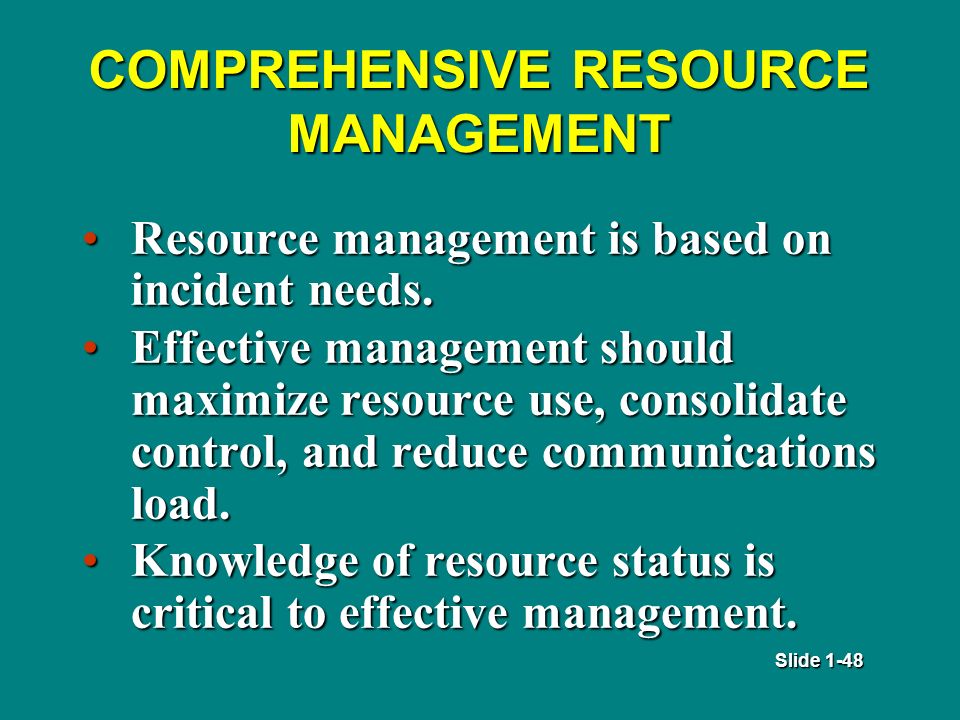 COMPREHENSIVE RESOURCE MANAGEMENT

• Resource management is based on incident needs.
• Effective management should maximize resource use, consolidate control, and reduce communications load.
• Knowledge of resource status is critical to effective management.

Slide 1-48